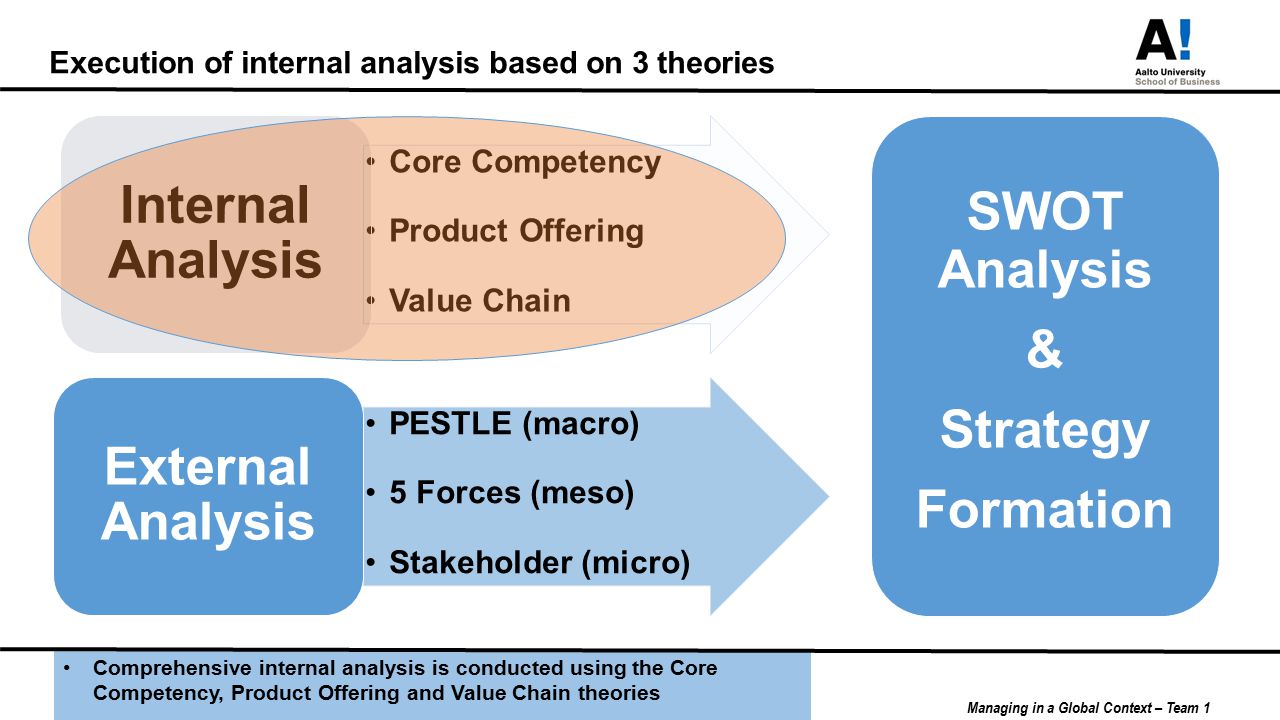 Execution of internal analysis based on 3 theories

A!
Aalto University
School of Business

Internal Analysis

• Core Competency
• Product Offering
• Value Chain

External Analysis

• PESTLE (macro)
• 5 Forces (meso)
• Stakeholder (micro)

SWOT Analysis
&
Strategy Formation

• Comprehensive internal analysis is conducted using the Core Competency, Product Offering and Value Chain theories

Managing in a Global Context – Team 1